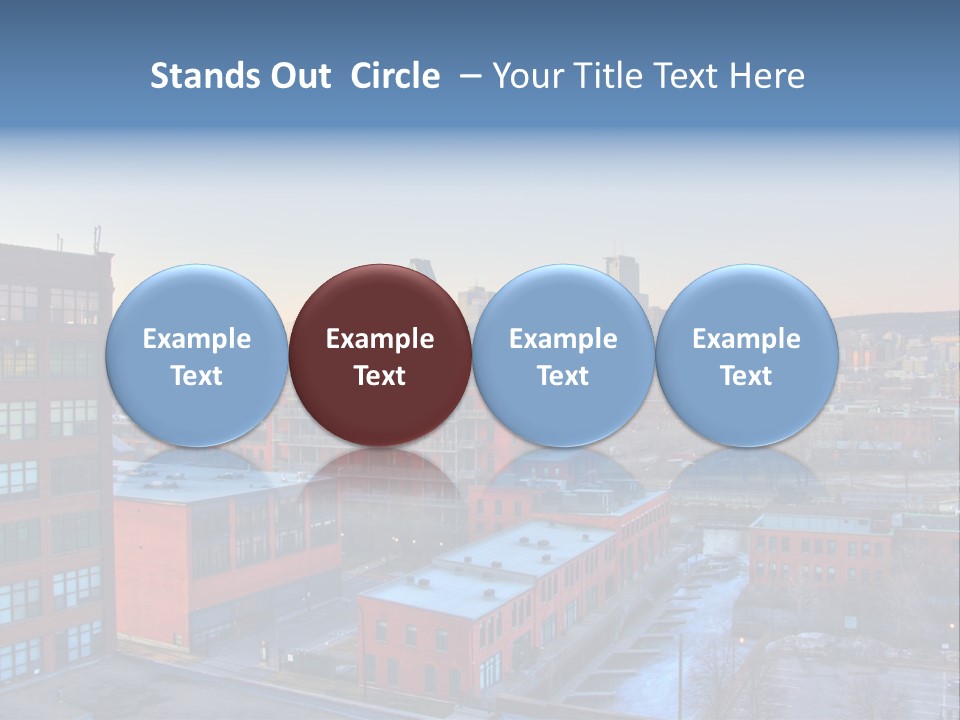 Stands Out Circle – Your Title Text Here

Example Text

Example Text

Example Text

Example Text